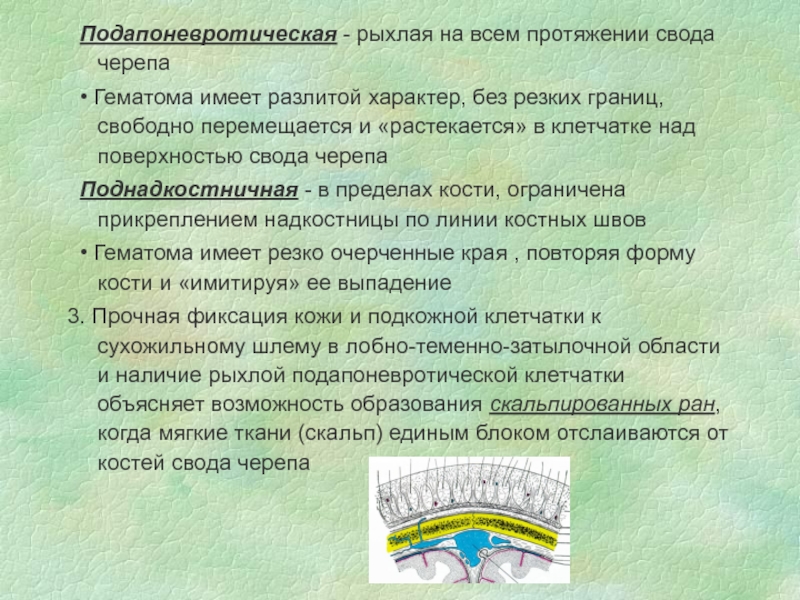 Подапоневротическая - рыхлая на всем протяжении свода черепа

• Гематома имеет разлитой характер, без резких границ, свободно перемещается и «растекается» в клетчатке над поверхностью свода черепа

Поднадкостничная - в пределах кости, ограничена прикреплением надкостницы по линии костных швов

• Гематома имеет резко очерченные края , повторяя форму кости и «имитируя» ее выпадение

3. Прочная фиксация кожи и подкожной клетчатки к сухожильному шлему в лобно-теменно-затылочной области и наличие рыхлой подапоневротической клетчатки объясняет возможность образования скальпированных ран, когда мягкие ткани (скальп) единым блоком отслаиваются от костей свода черепа